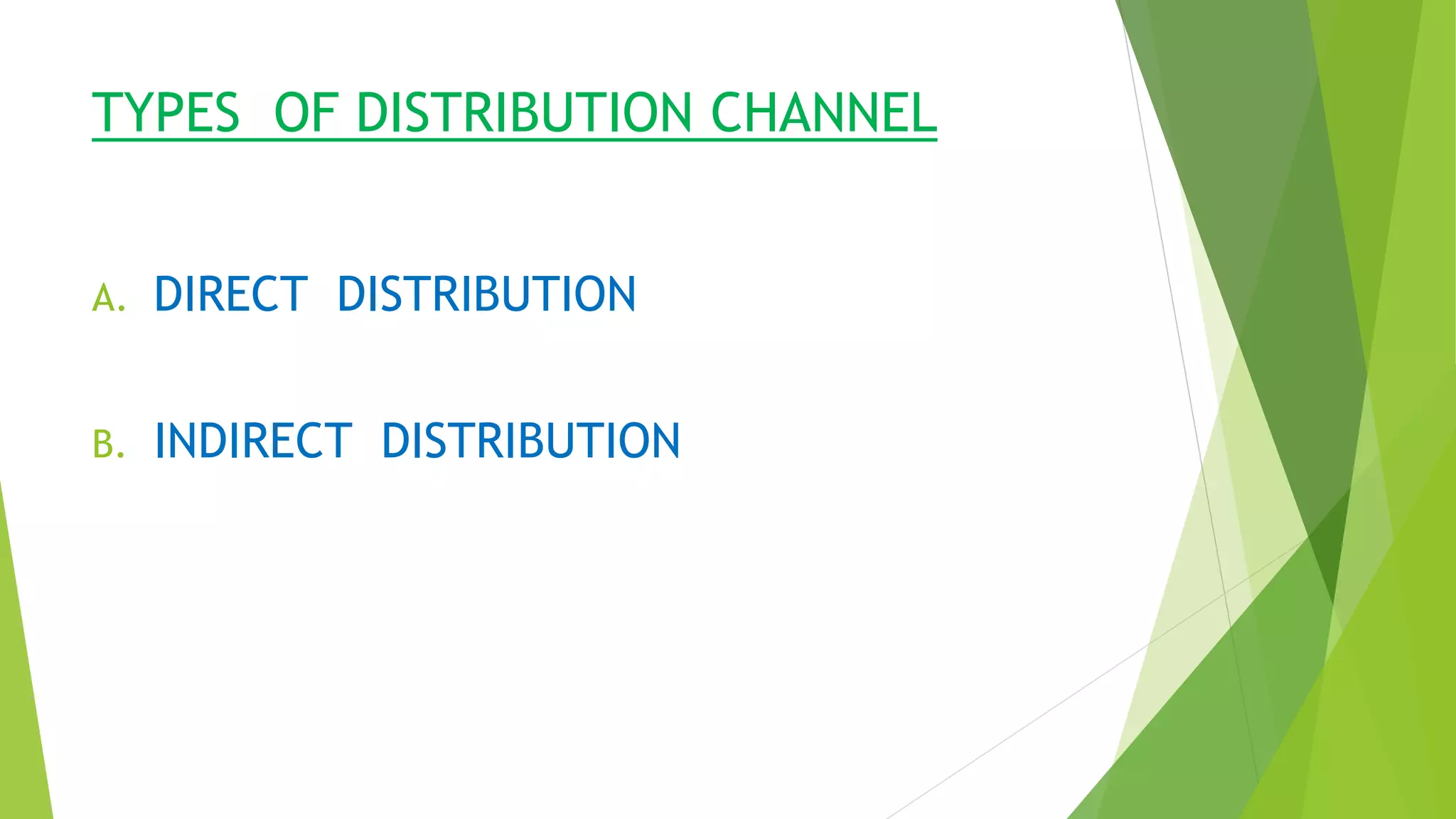 TYPES OF DISTRIBUTION CHANNEL

A. DIRECT DISTRIBUTION

B. INDIRECT DISTRIBUTION